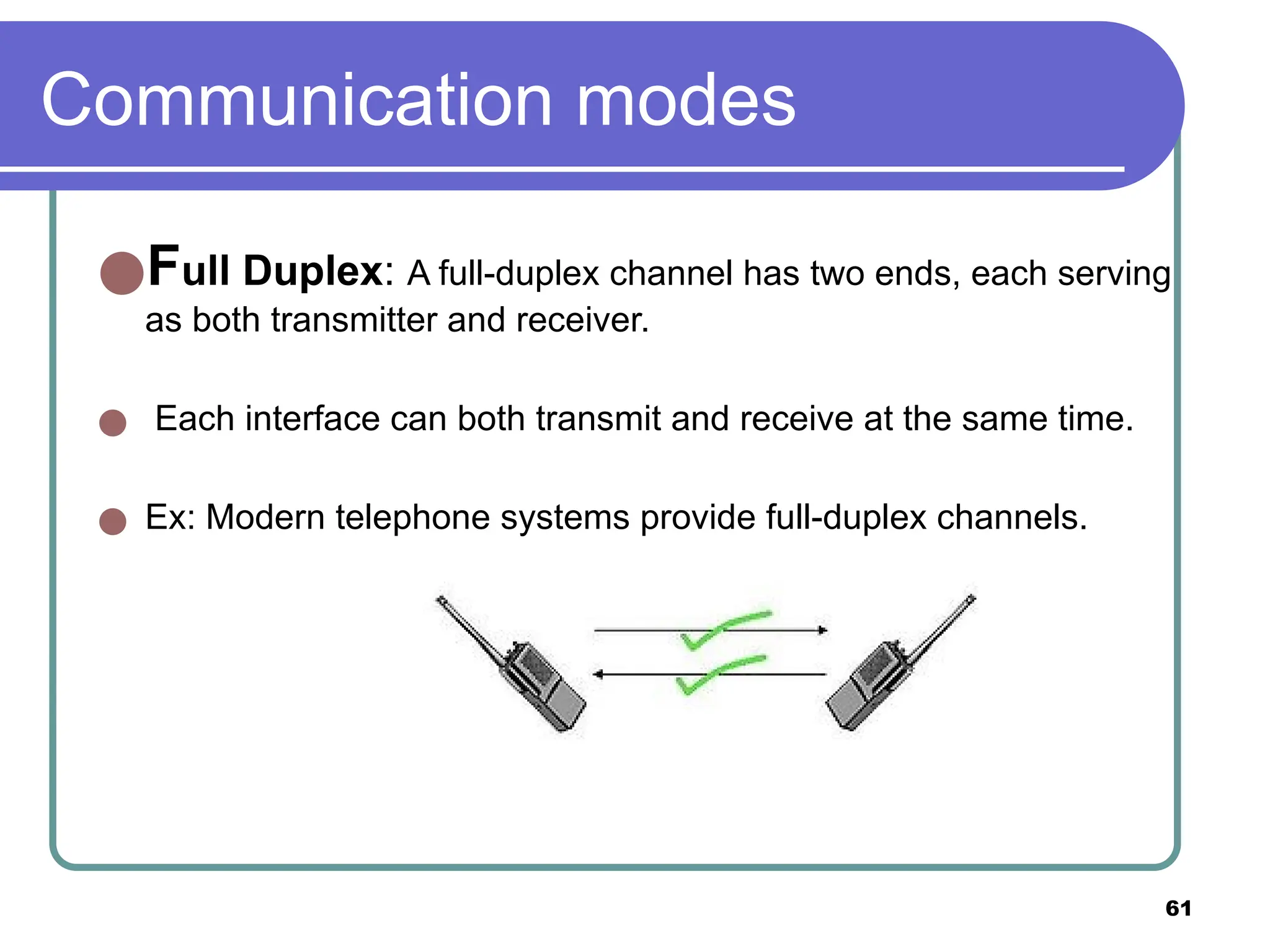 Communication modes

Full Duplex: A full-duplex channel has two ends, each serving as both transmitter and receiver.

Each interface can both transmit and receive at the same time.

Ex: Modern telephone systems provide full-duplex channels.

61